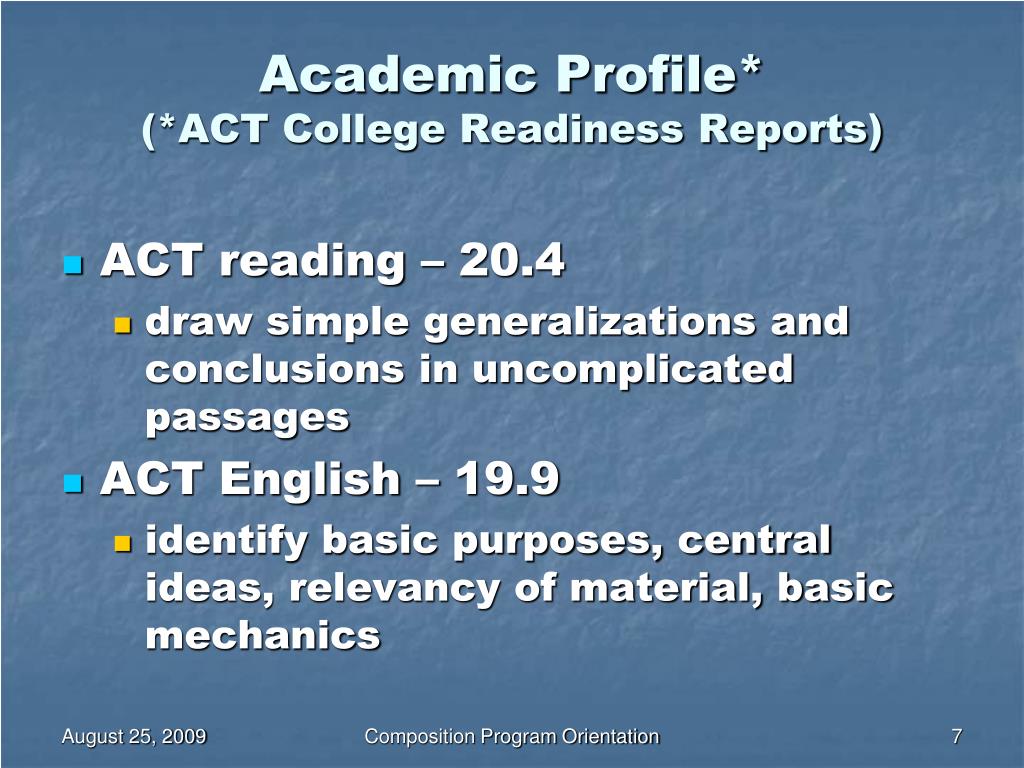 Academic Profile*
(*ACT College Readiness Reports)

ACT reading – 20.4

draw simple generalizations and conclusions in uncomplicated passages

ACT English – 19.9

identify basic purposes, central ideas, relevancy of material, basic mechanics

August 25, 2009

Composition Program Orientation

7